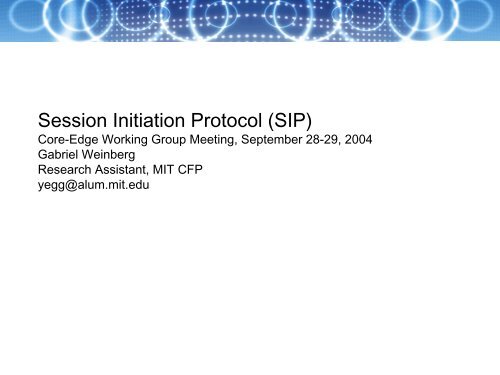 Session Initiation Protocol (SIP)
Core-Edge Working Group Meeting, September 28-29, 2004
Gabriel Weinberg
Research Assistant, MIT CFP
yegg@alum.mit.edu